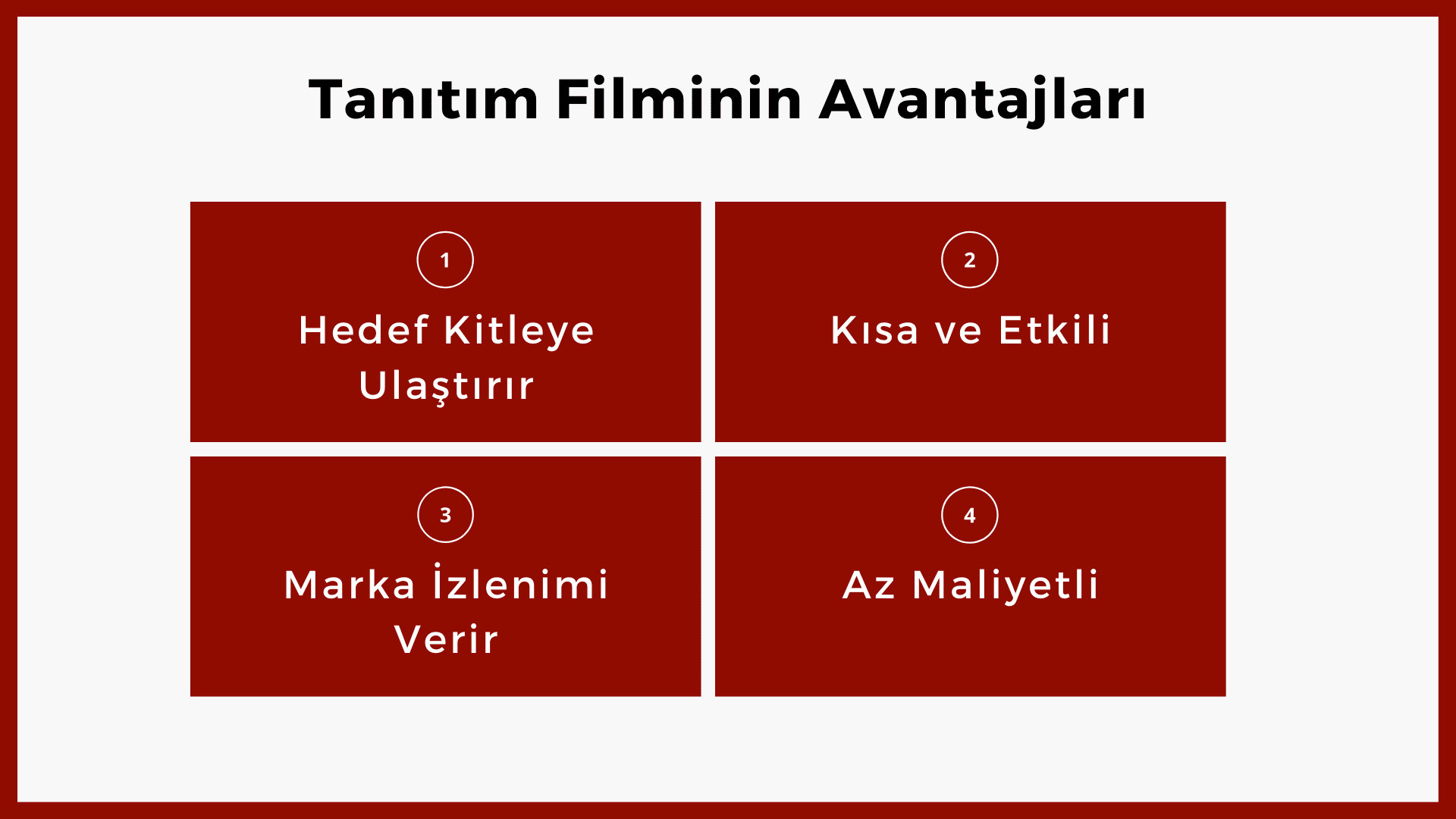 Tanıtım Filminin Avantajları

1

Hedef Kitleye Ulaştırır

2

Kısa ve Etkili

3

Marka İzlenimi Verir

4

Az Maliyetli